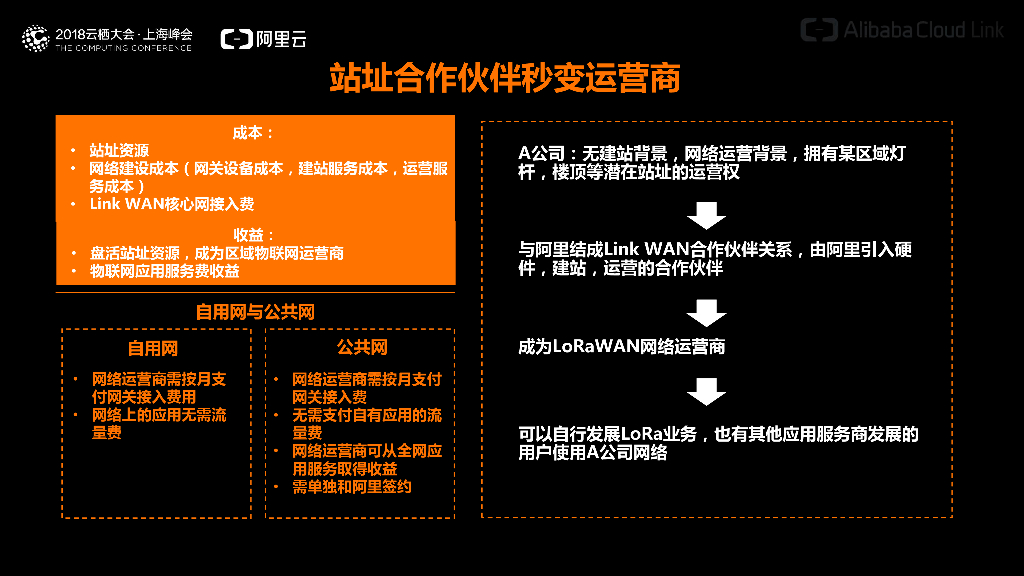 2018云栖大会·上海峰会
THE COMPUTING CONFERENCE
阿里云
Alibaba Cloud Link

站址合作伙伴秒变运营商

成本：
• 站址资源
• 网络建设成本（网关设备成本，建站服务成本，运营服务成本）
• Link WAN核心网接入费

收益：
• 盘活站址资源，成为区域物联网运营商
• 物联网应用服务费收益

自用网与公共网

自用网
• 网络运营商需按月支付网关接入费用
• 网络上的应用无需流量费

公共网
• 网络运营商需按月支付网关接入费
• 无需支付自有应用的流量费
• 网络运营商可从全网应用服务取得收益
• 需单独和阿里签约

A公司：无建站背景，网络运营背景，拥有某区域灯杆，楼顶等潜在站址的运营权

与阿里结成Link WAN合作伙伴关系，由阿里引入硬件，建站，运营的合作伙伴

成为LoRaWAN网络运营商

可以自行发展LoRa业务，也有其他应用服务商发展的用户使用A公司网络